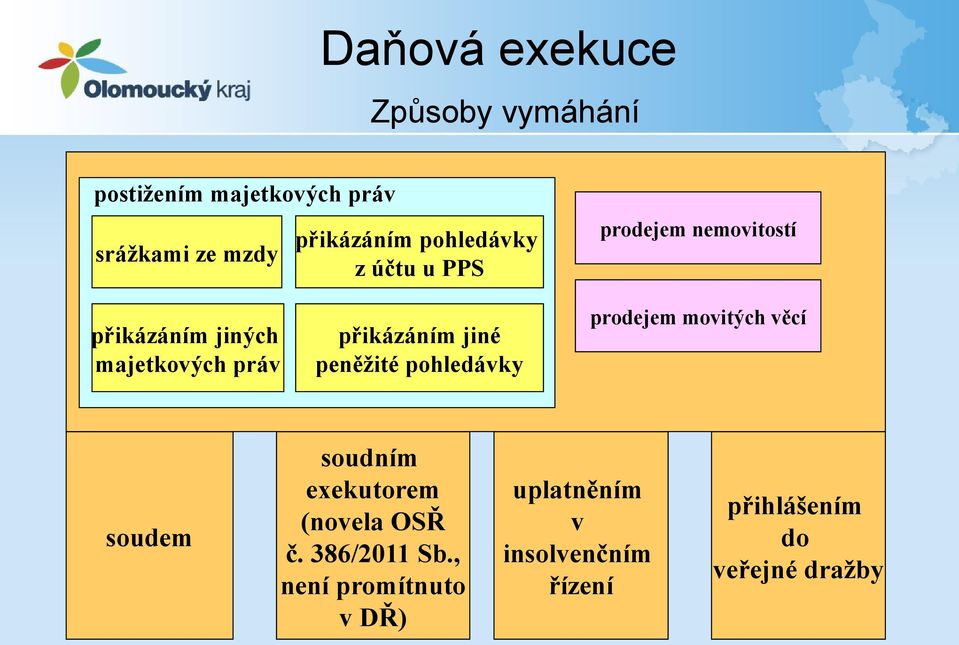 Olomoucký kraj

Daňová exekuce

Způsoby vymáhání

postižením majetkových práv

srážkami ze mzdy

přikázáním pohledávky z účtu u PPS

přikázáním jiných majetkových práv

přikázáním jiné peněžité pohledávky

prodejem nemovitostí

prodejem movitých věcí

soudem

soudním exekutorem (novela OSŘ č. 386/2011 Sb., není promítnuto v DŘ)

uplatněním v insolvenčním řízení

přihlášením do veřejné dražby